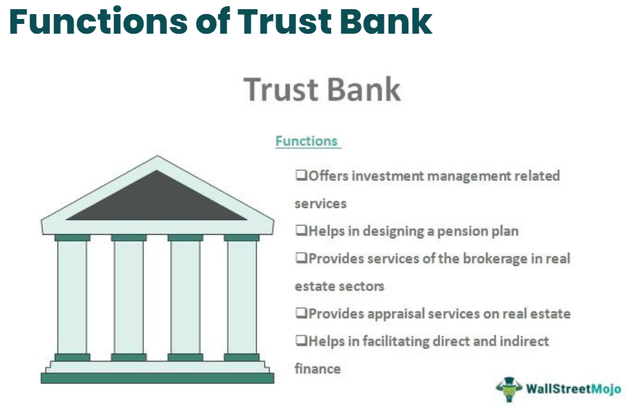 Functions of Trust Bank

Trust Bank

Functions

❑Offers investment management related services

❑Helps in designing a pension plan

❑Provides services of the brokerage in real estate sectors

❑Provides appraisal services on real estate

❑Helps in facilitating direct and indirect finance

WallStreetMojo